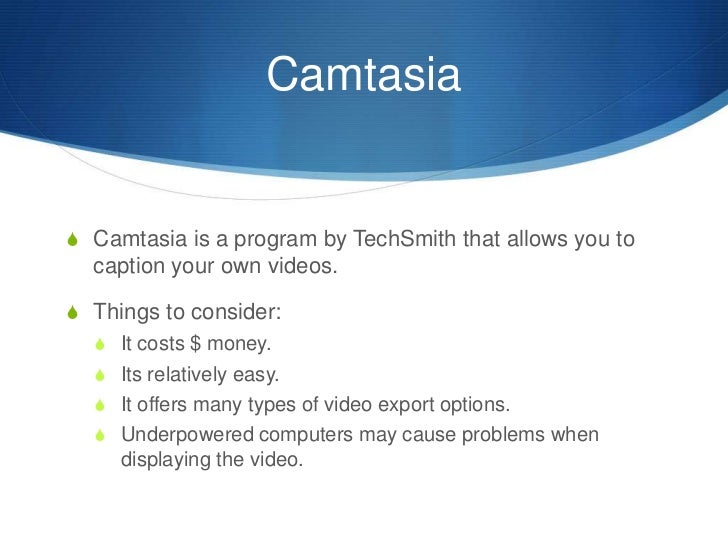 Camtasia

Camtasia is a program by TechSmith that allows you to caption your own videos.

Things to consider:

It costs \$ money.

Its relatively easy.

It offers many types of video export options.

Underpowered computers may cause problems when displaying the video.